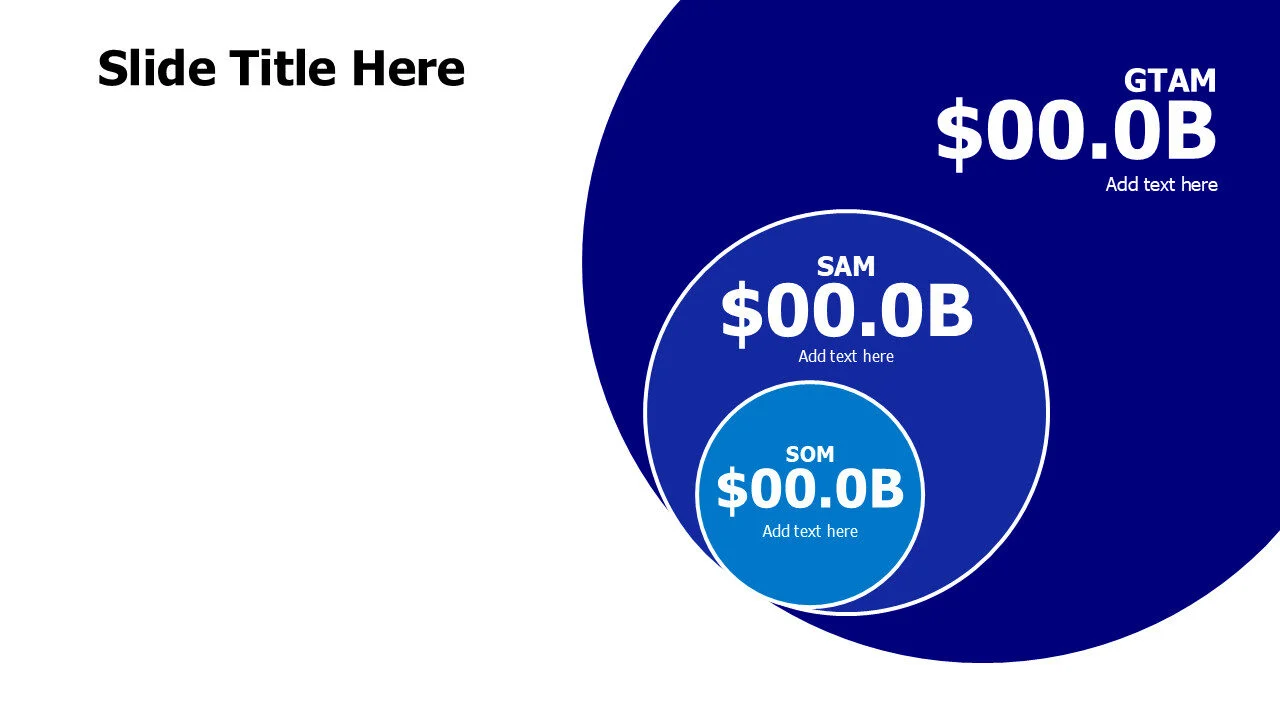 Slide Title Here

GTAM
\$00.0B
Add text here

SAM
\$00.0B
Add text here

SOM
\$00.0B
Add text here